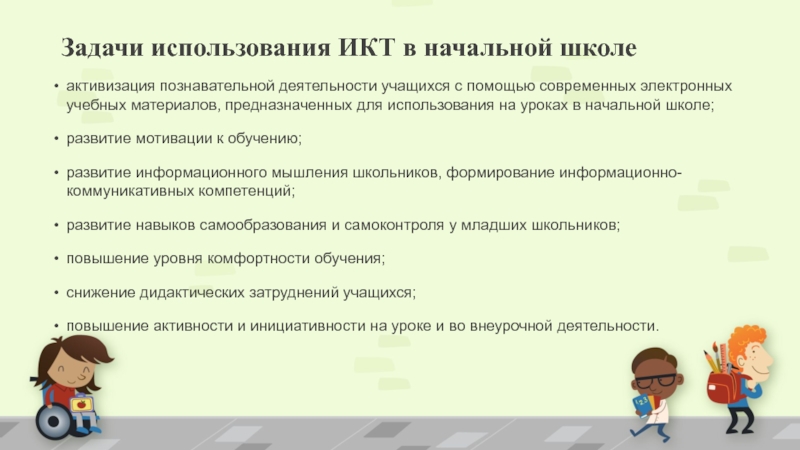 Задачи использования ИКТ в начальной школе

• активизация познавательной деятельности учащихся с помощью современных электронных учебных материалов, предназначенных для использования на уроках в начальной школе;

• развитие мотивации к обучению;

• развитие информационного мышления школьников, формирование информационно-коммуникативных компетенций;

• развитие навыков самообразования и самоконтроля у младших школьников;

• повышение уровня комфортности обучения;

• снижение дидактических затруднений учащихся;

• повышение активности и инициативности на уроке и во внеурочной деятельности.